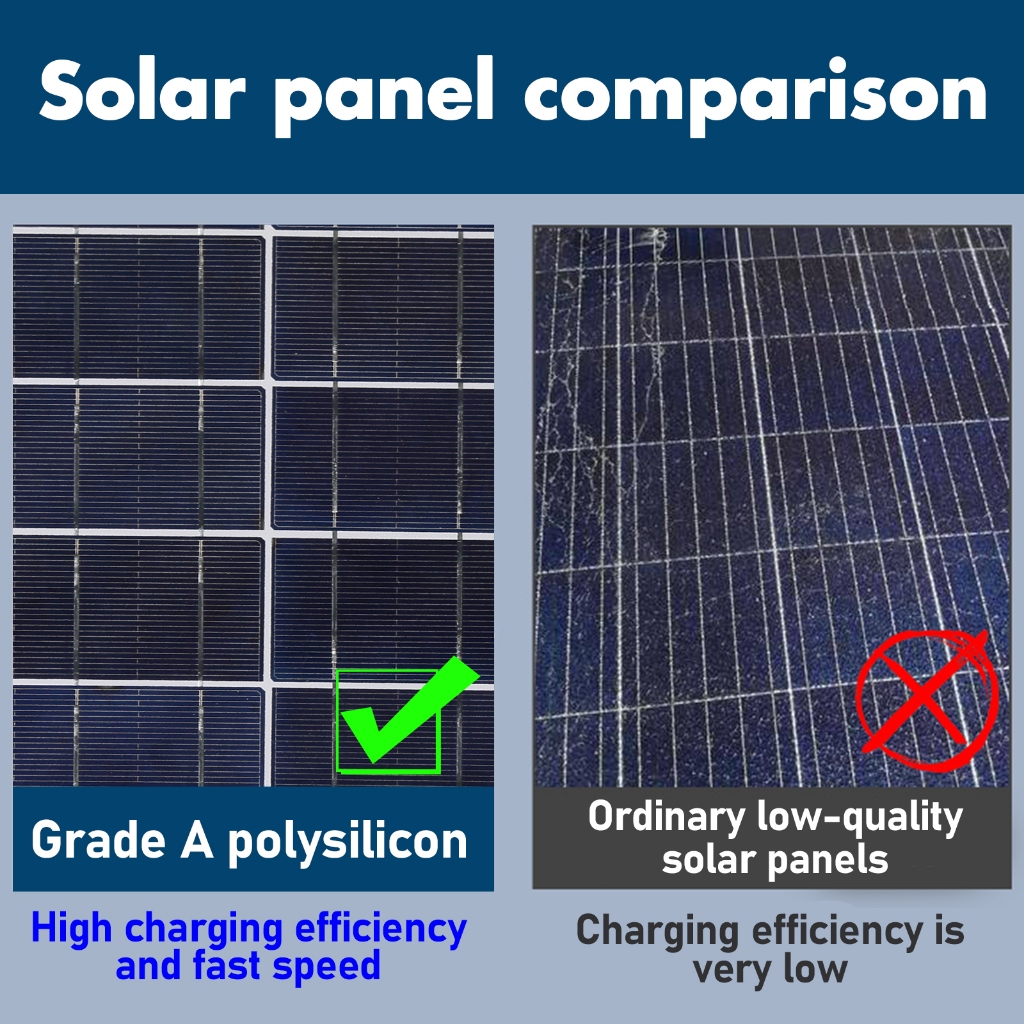 Solar panel comparison

Grade A polysilicon

High charging efficiency and fast speed

Ordinary low-quality solar panels

Charging efficiency is very low